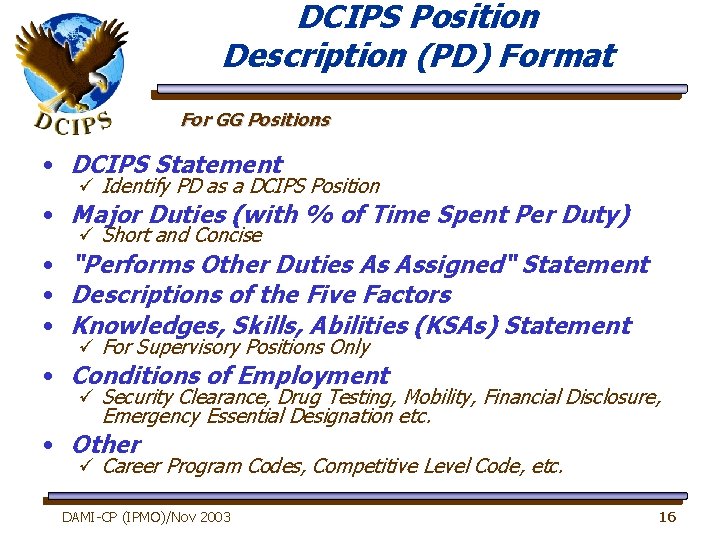 DCIPS

DCIPS Position Description (PD) Format

For GG Positions

• DCIPS Statement
✓ Identify PD as a DCIPS Position
• Major Duties (with % of Time Spent Per Duty)
✓ Short and Concise
• "Performs Other Duties As Assigned" Statement
• Descriptions of the Five Factors
• Knowledges, Skills, Abilities (KSAs) Statement
✓ For Supervisory Positions Only
• Conditions of Employment
✓ Security Clearance, Drug Testing, Mobility, Financial Disclosure, Emergency Essential Designation etc.
• Other
✓ Career Program Codes, Competitive Level Code, etc.

DAMI-CP (IPMO)/Nov 2003

16